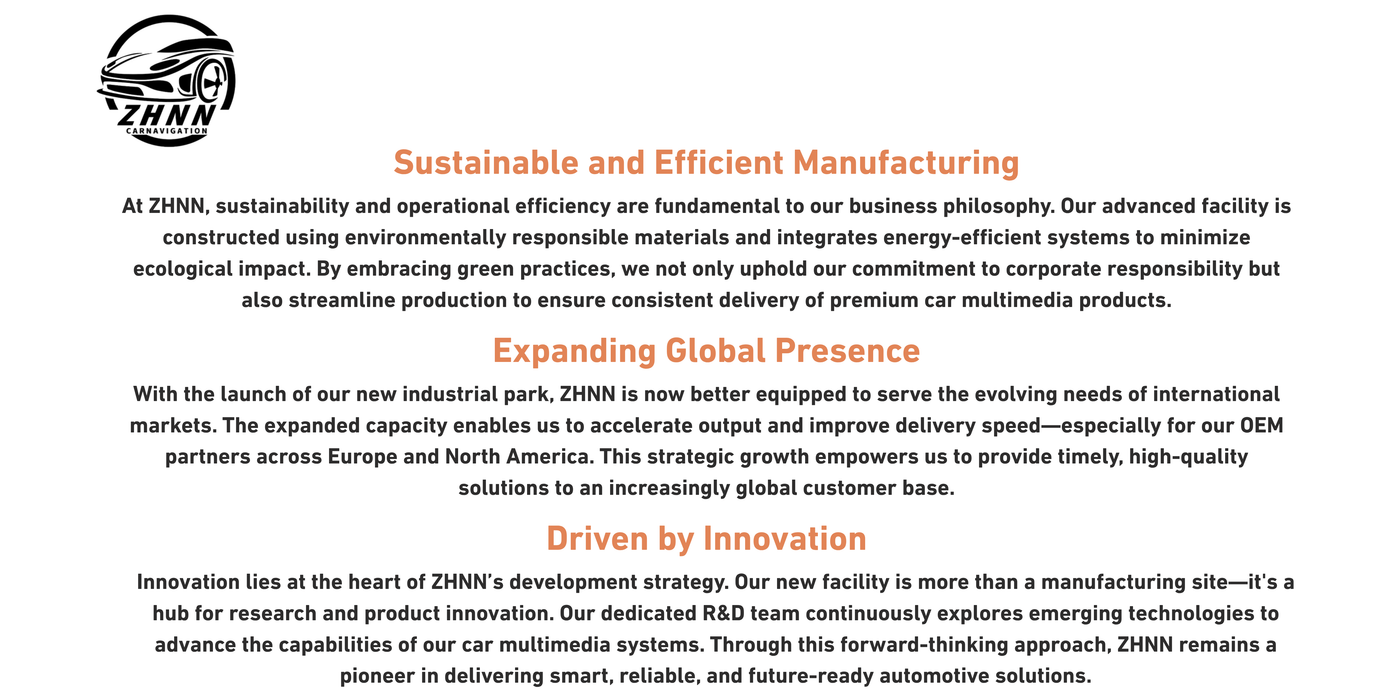 ZHNN
CARNAVIGATION

Sustainable and Efficient Manufacturing

At ZHNN, sustainability and operational efficiency are fundamental to our business philosophy. Our advanced facility is constructed using environmentally responsible materials and integrates energy-efficient systems to minimize ecological impact. By embracing green practices, we not only uphold our commitment to corporate responsibility but also streamline production to ensure consistent delivery of premium car multimedia products.

Expanding Global Presence

With the launch of our new industrial park, ZHNN is now better equipped to serve the evolving needs of international markets. The expanded capacity enables us to accelerate output and improve delivery speed—especially for our OEM partners across Europe and North America. This strategic growth empowers us to provide timely, high-quality solutions to an increasingly global customer base.

Driven by Innovation

Innovation lies at the heart of ZHNN's development strategy. Our new facility is more than a manufacturing site—it's a hub for research and product innovation. Our dedicated R&D team continuously explores emerging technologies to advance the capabilities of our car multimedia systems. Through this forward-thinking approach, ZHNN remains a pioneer in delivering smart, reliable, and future-ready automotive solutions.